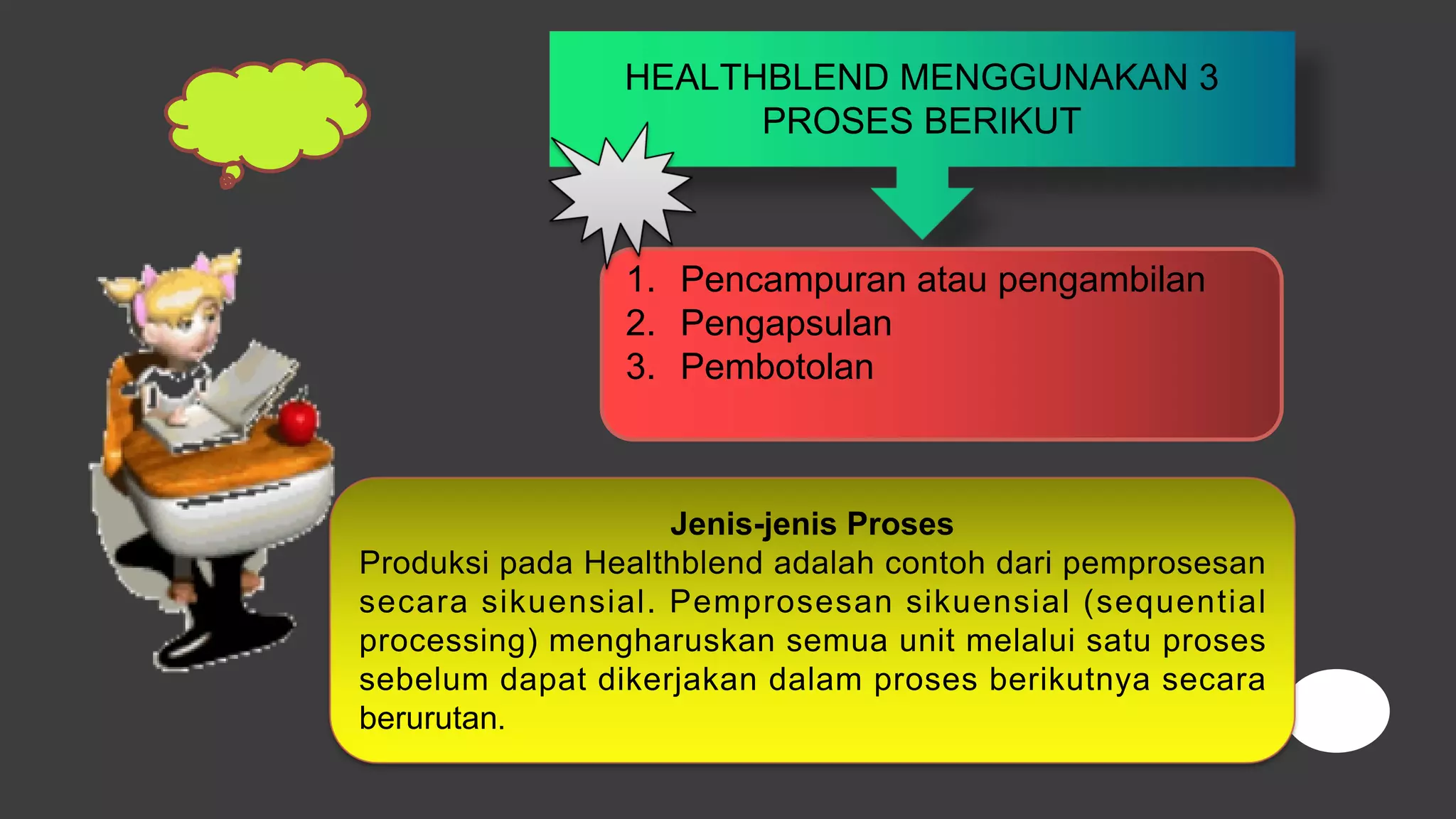 HEALTHBLEND MENGGUNAKAN 3 PROSES BERIKUT

1. Pencampuran atau pengambilan
2. Pengapsulan
3. Pembotolan

Jenis-jenis Proses
Produksi pada Healthblend adalah contoh dari pemprosesan secara sikuensial. Pemprosesan sikuensial (sequential processing) mengharuskan semua unit melalui satu proses sebelum dapat dikerjakan dalam proses berikutnya secara berurutan.